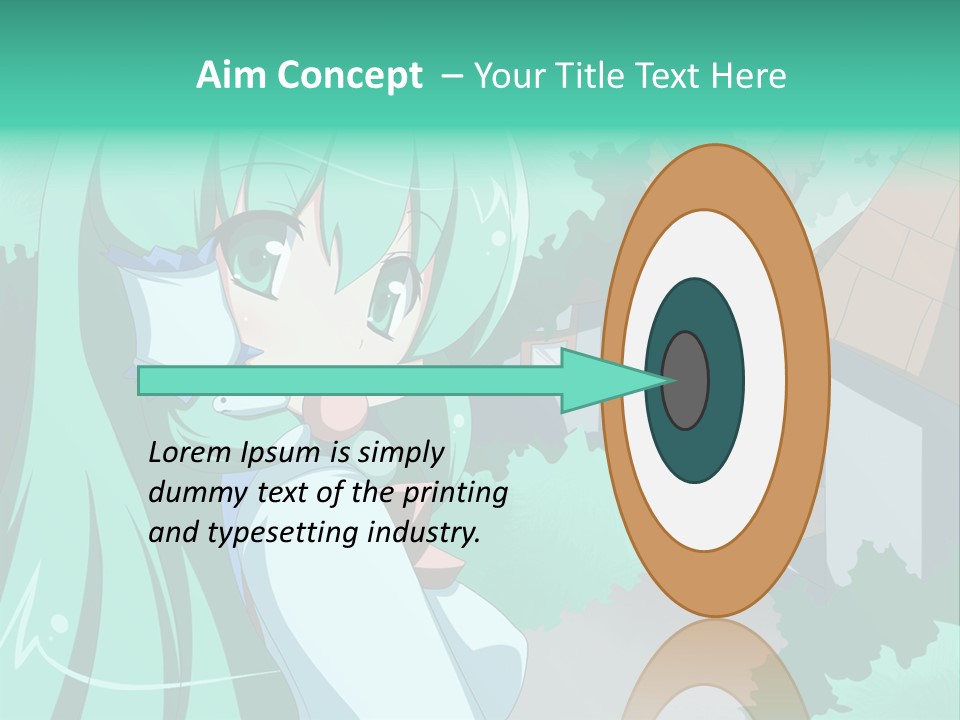 Aim Concept – Your Title Text Here

Lorem Ipsum is simply dummy text of the printing and typesetting industry.